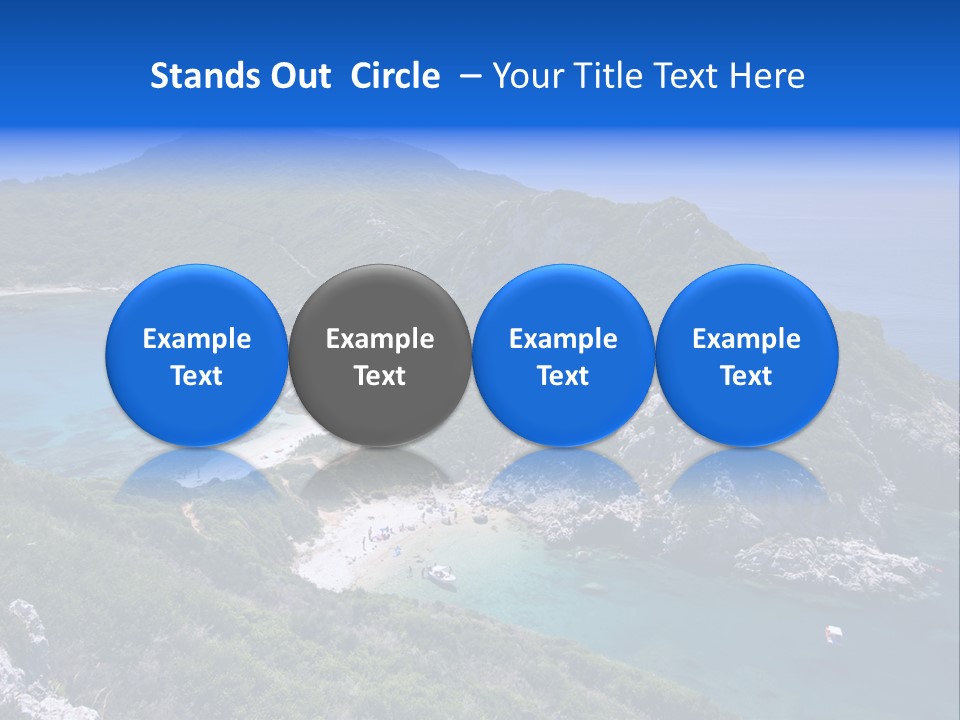 Stands Out Circle – Your Title Text Here

Example Text

Example Text

Example Text

Example Text